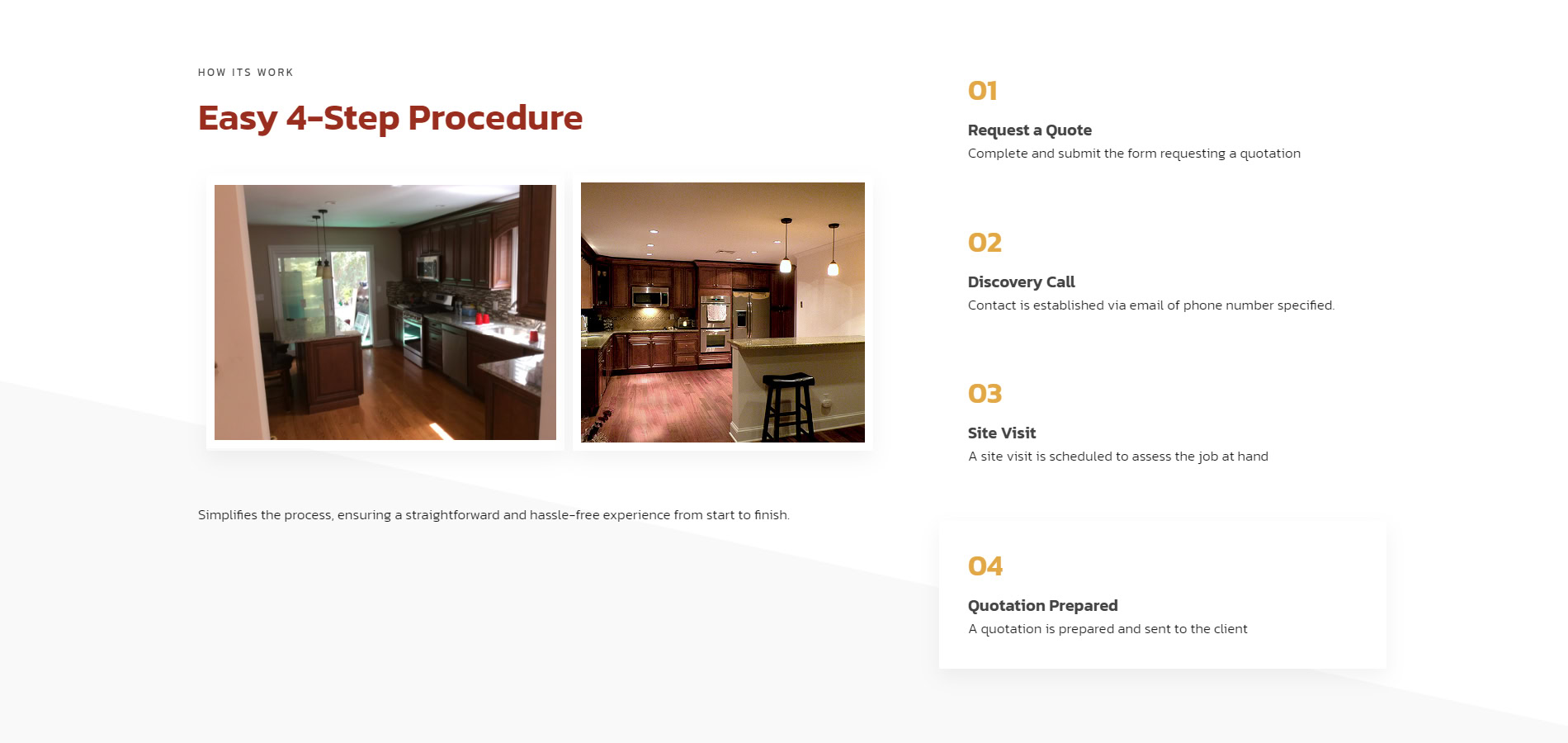 HOW ITS WORK

Easy 4-Step Procedure

Simplifies the process, ensuring a straightforward and hassle-free experience from start to finish.

01

Request a Quote

Complete and submit the form requesting a quotation

02

Discovery Call

Contact is established via email of phone number specified.

03

Site Visit

A site visit is scheduled to assess the job at hand

04

Quotation Prepared

A quotation is prepared and sent to the client